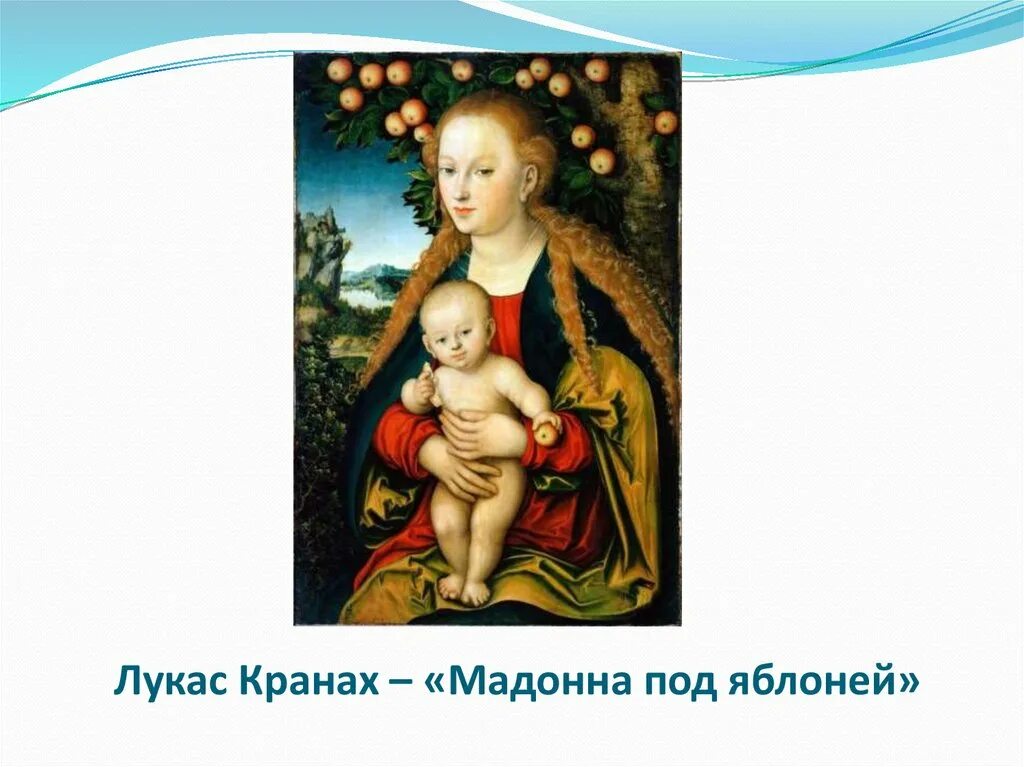 Лукас Кранах – «Мадонна под яблоней»